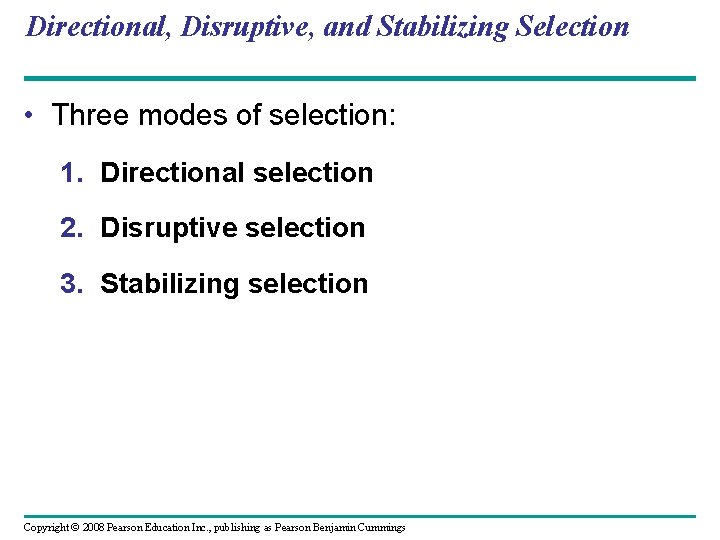 Directional, Disruptive, and Stabilizing Selection

• Three modes of selection:

1. Directional selection

2. Disruptive selection

3. Stabilizing selection

Copyright © 2008 Pearson Education Inc., publishing as Pearson Benjamin Cummings